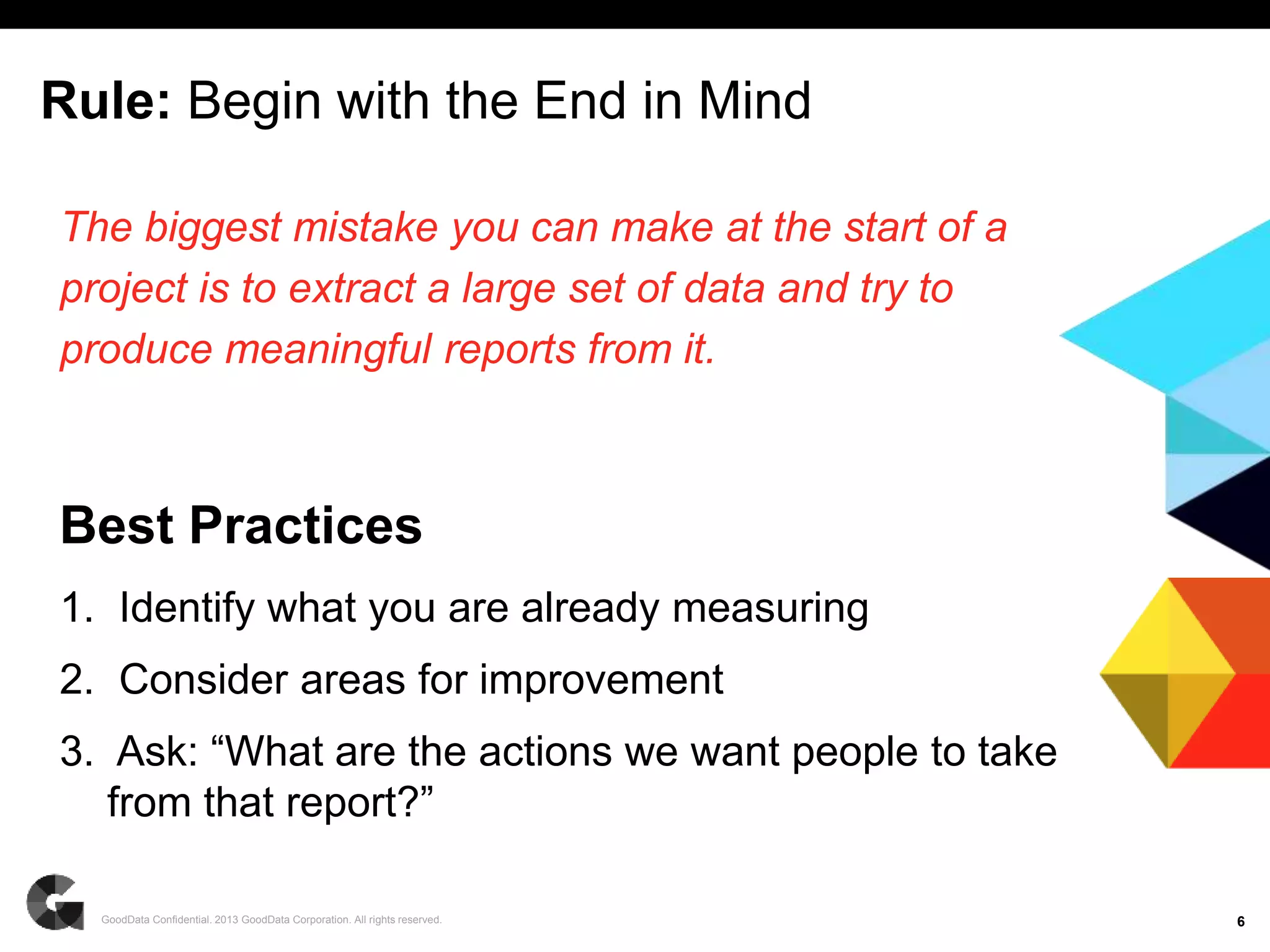 Rule: Begin with the End in Mind

The biggest mistake you can make at the start of a project is to extract a large set of data and try to produce meaningful reports from it.

Best Practices

1. Identify what you are already measuring
2. Consider areas for improvement
3. Ask: “What are the actions we want people to take from that report?”

GoodData Confidential. 2013 GoodData Corporation. All rights reserved.

6